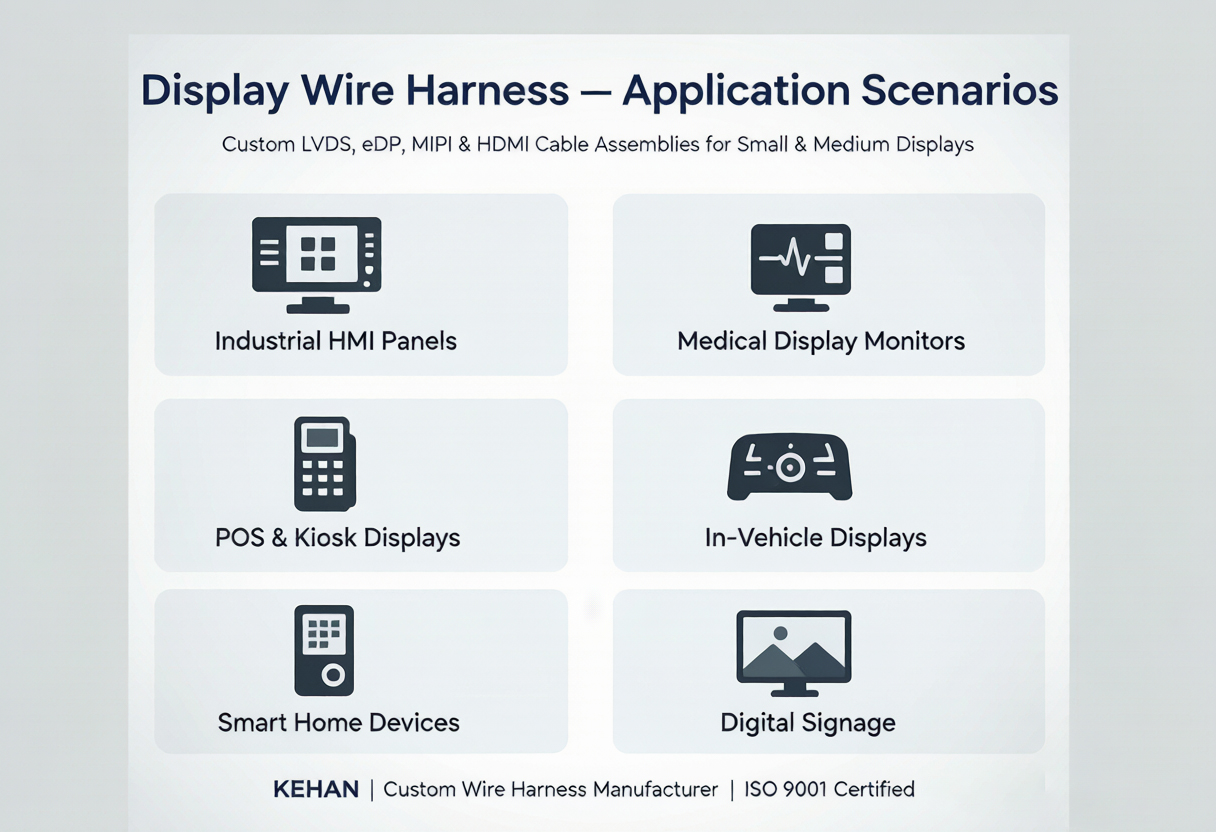 Display Wire Harness — Application Scenarios

Custom LVDS, eDP, MIPI & HDMI Cable Assemblies for Small & Medium Displays

Industrial HMI Panels

Medical Display Monitors

POS & Kiosk Displays

In-Vehicle Displays

Smart Home Devices

Digital Signage

KEHAN | Custom Wire Harness Manufacturer | ISO 9001 Certified